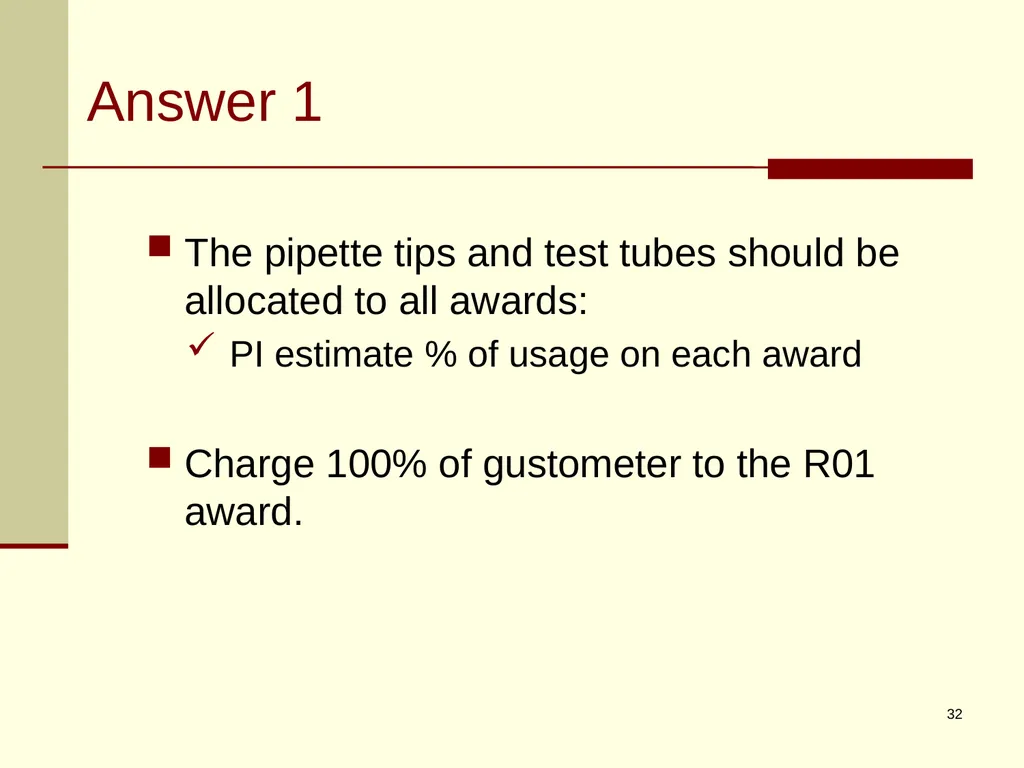 Answer 1

The pipette tips and test tubes should be allocated to all awards:

PI estimate % of usage on each award

Charge 100% of gustometer to the R01 award.

32